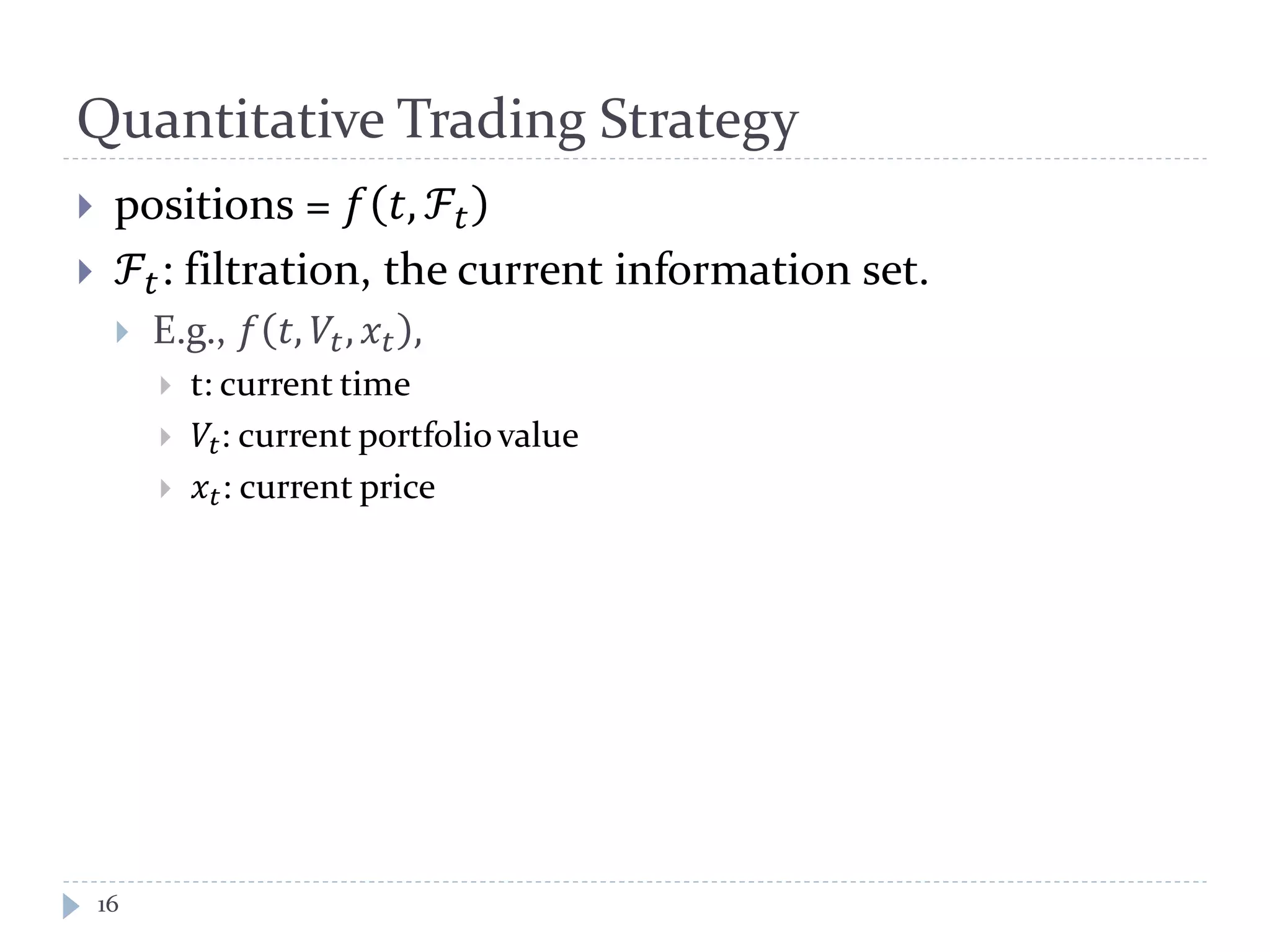 Quantitative Trading Strategy

positions = $f(t, \mathcal{F}_t)$

$\mathcal{F}_t$: filtration, the current information set.

E.g., $f(t, V_t, x_t)$,

t: current time

$V_t$: current portfolio value

$x_t$: current price

16